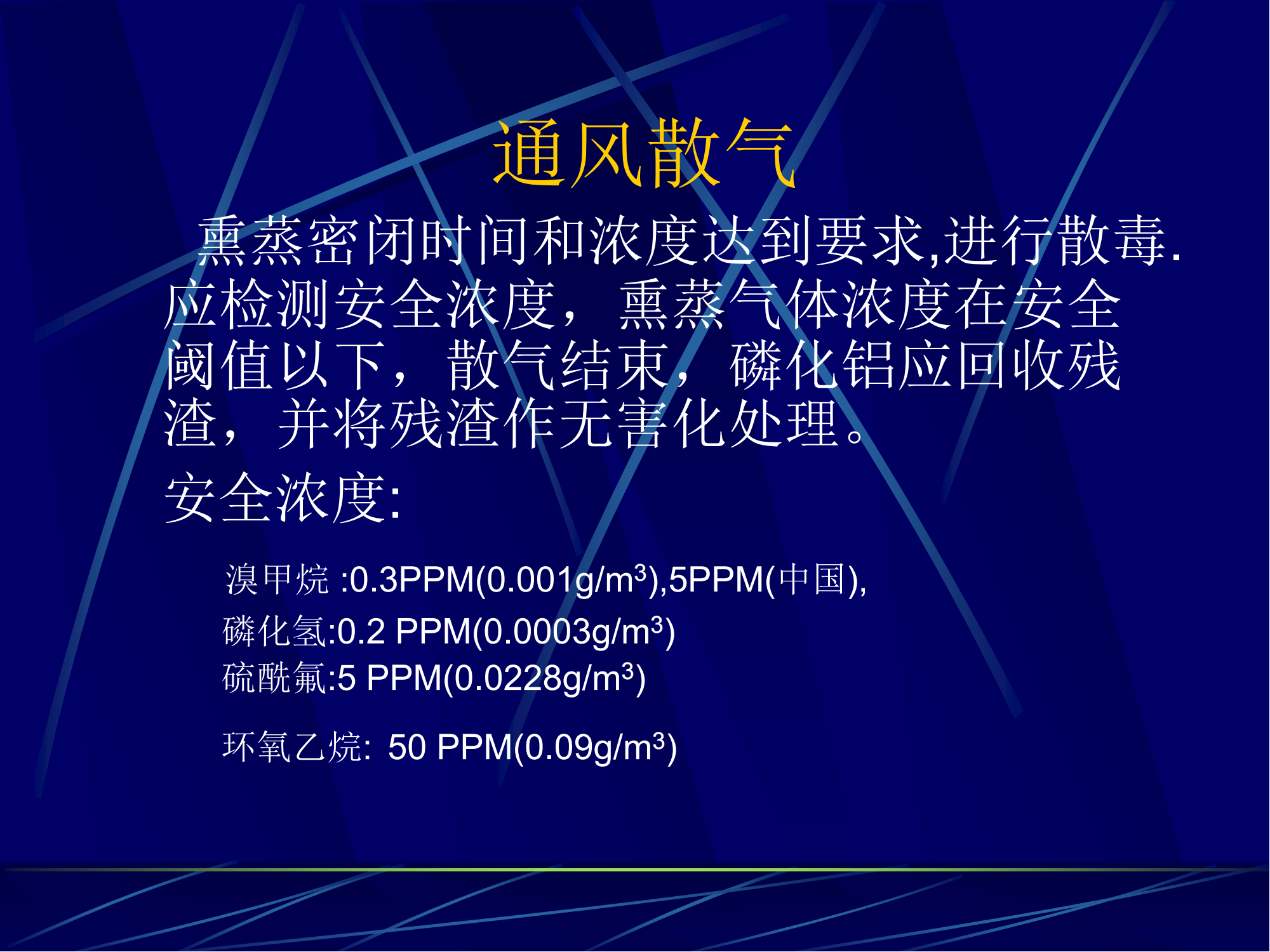 通风散气

熏蒸密闭时间和浓度达到要求,进行散毒.应检测安全浓度，熏蒸气体浓度在安全阈值以下，散气结束，磷化铝应回收残渣，并将残渣作无害化处理。

安全浓度:

溴甲烷 :0.3PPM(0.001g/m$^3$),5PPM(中国),

磷化氢:0.2 PPM(0.0003g/m$^3$)

硫酰氟:5 PPM(0.0228g/m$^3$)

环氧乙烷: 50 PPM(0.09g/m$^3$)